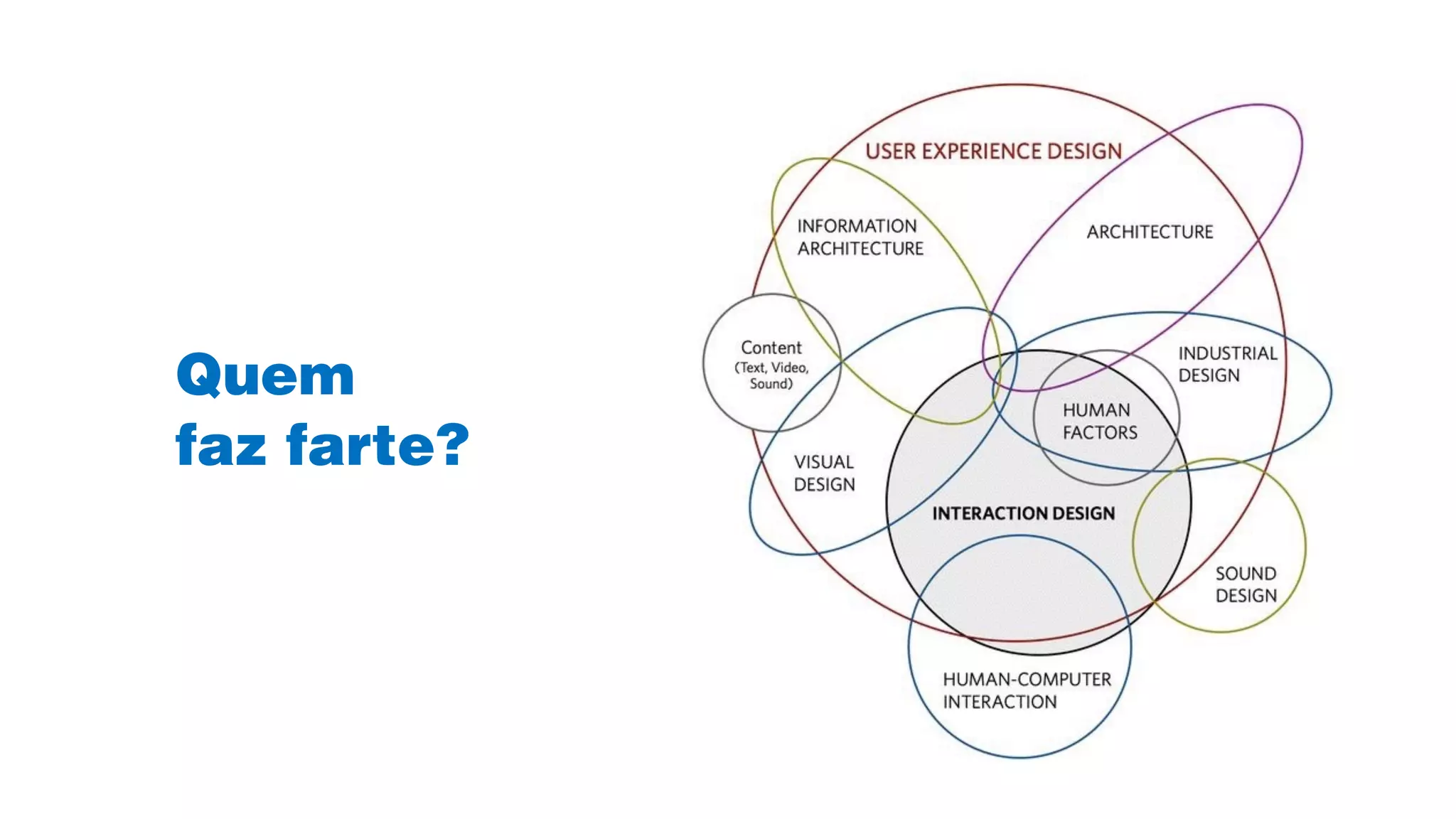 Quem
faz farte?

USER EXPERIENCE DESIGN

INFORMATION ARCHITECTURE

ARCHITECTURE

Content
(Text, Video, Sound)

INDUSTRIAL DESIGN

HUMAN FACTORS

VISUAL DESIGN

INTERACTION DESIGN

SOUND DESIGN

HUMAN-COMPUTER INTERACTION